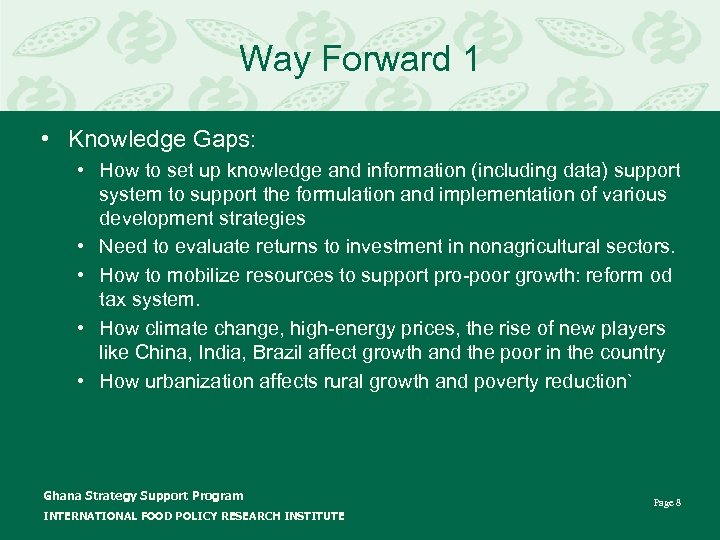 Way Forward 1

• Knowledge Gaps:

• How to set up knowledge and information (including data) support system to support the formulation and implementation of various development strategies

• Need to evaluate returns to investment in nonagricultural sectors.

• How to mobilize resources to support pro-poor growth: reform od tax system.

• How climate change, high-energy prices, the rise of new players like China, India, Brazil affect growth and the poor in the country

• How urbanization affects rural growth and poverty reduction`

Ghana Strategy Support Program

INTERNATIONAL FOOD POLICY RESEARCH INSTITUTE

Page 8